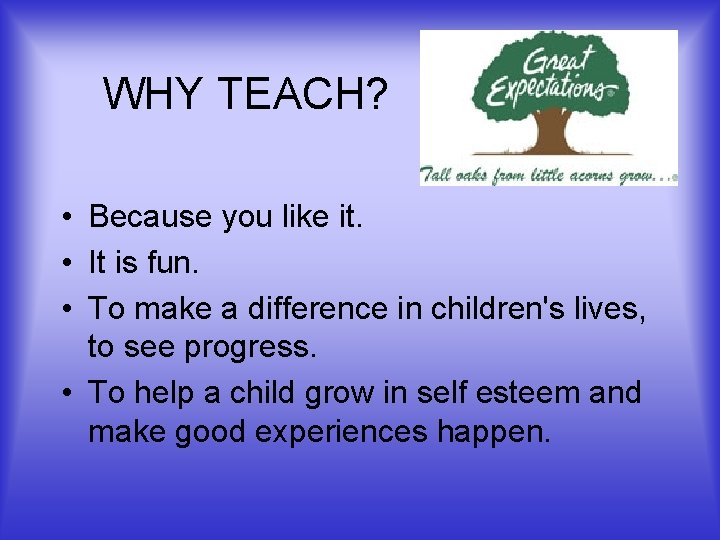 WHY TEACH?

Great Expectations®

Tall oaks from little acorns grow...®

• Because you like it.
• It is fun.
• To make a difference in children's lives, to see progress.
• To help a child grow in self esteem and make good experiences happen.